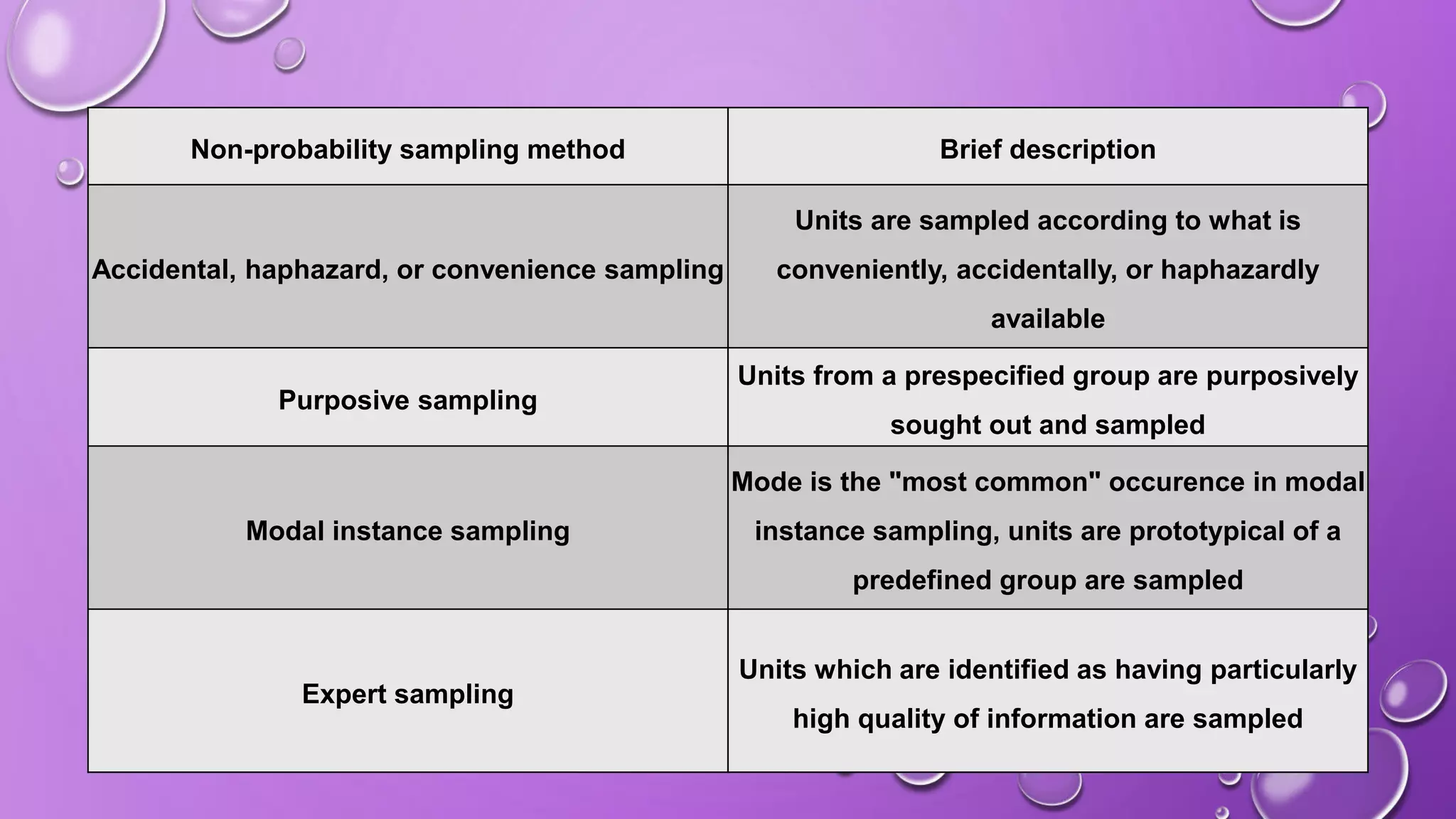 | Non-probability sampling method | Brief description |
|---|---|
| Accidental, haphazard, or convenience sampling | Units are sampled according to what is conveniently, accidentally, or haphazardly available |
| Purposive sampling | Units from a prespecified group are purposively sought out and sampled |
| Modal instance sampling | Mode is the "most common" occurence in modal instance sampling, units are prototypical of a predefined group are sampled |
| Expert sampling | Units which are identified as having particularly high quality of information are sampled |